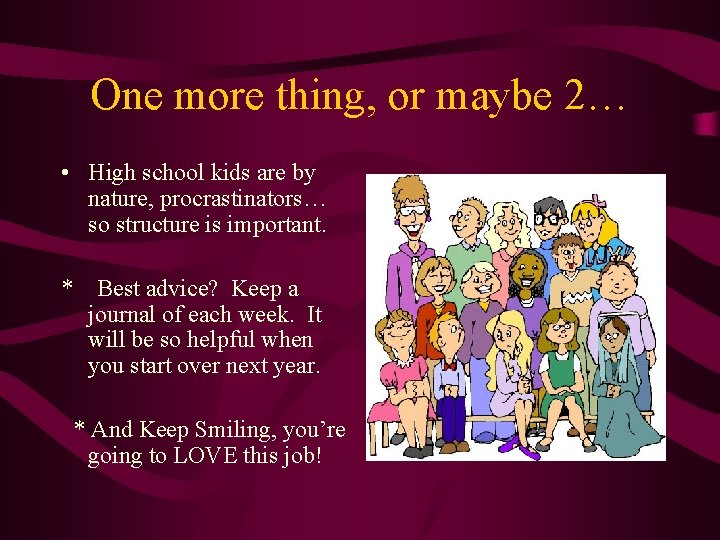 One more thing, or maybe 2…

• High school kids are by nature, procrastinators… so structure is important.

* Best advice? Keep a journal of each week. It will be so helpful when you start over next year.

* And Keep Smiling, you're going to LOVE this job!